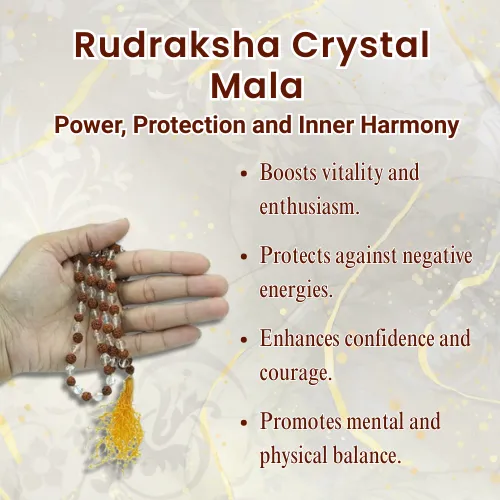 Rudraksha Crystal Mala

Power, Protection and Inner Harmony

• Boosts vitality and enthusiasm.

• Protects against negative energies.

• Enhances confidence and courage.

• Promotes mental and physical balance.